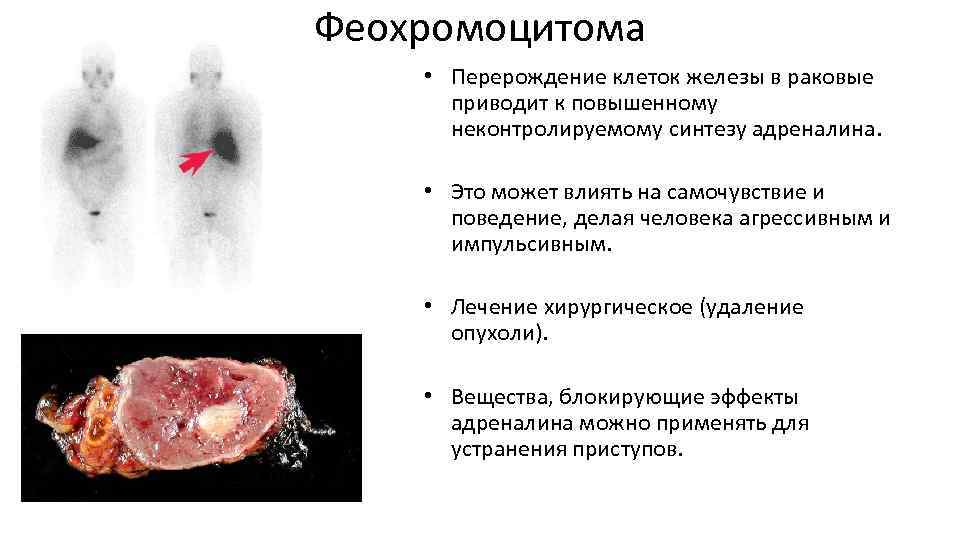 Феохромоцитома

• Перерождение клеток железы в раковые приводит к повышенному неконтролируемому синтезу адреналина.

• Это может влиять на самочувствие и поведение, делая человека агрессивным и импульсивным.

• Лечение хирургическое (удаление опухоли).

• Вещества, блокирующие эффекты адреналина можно применять для устранения приступов.